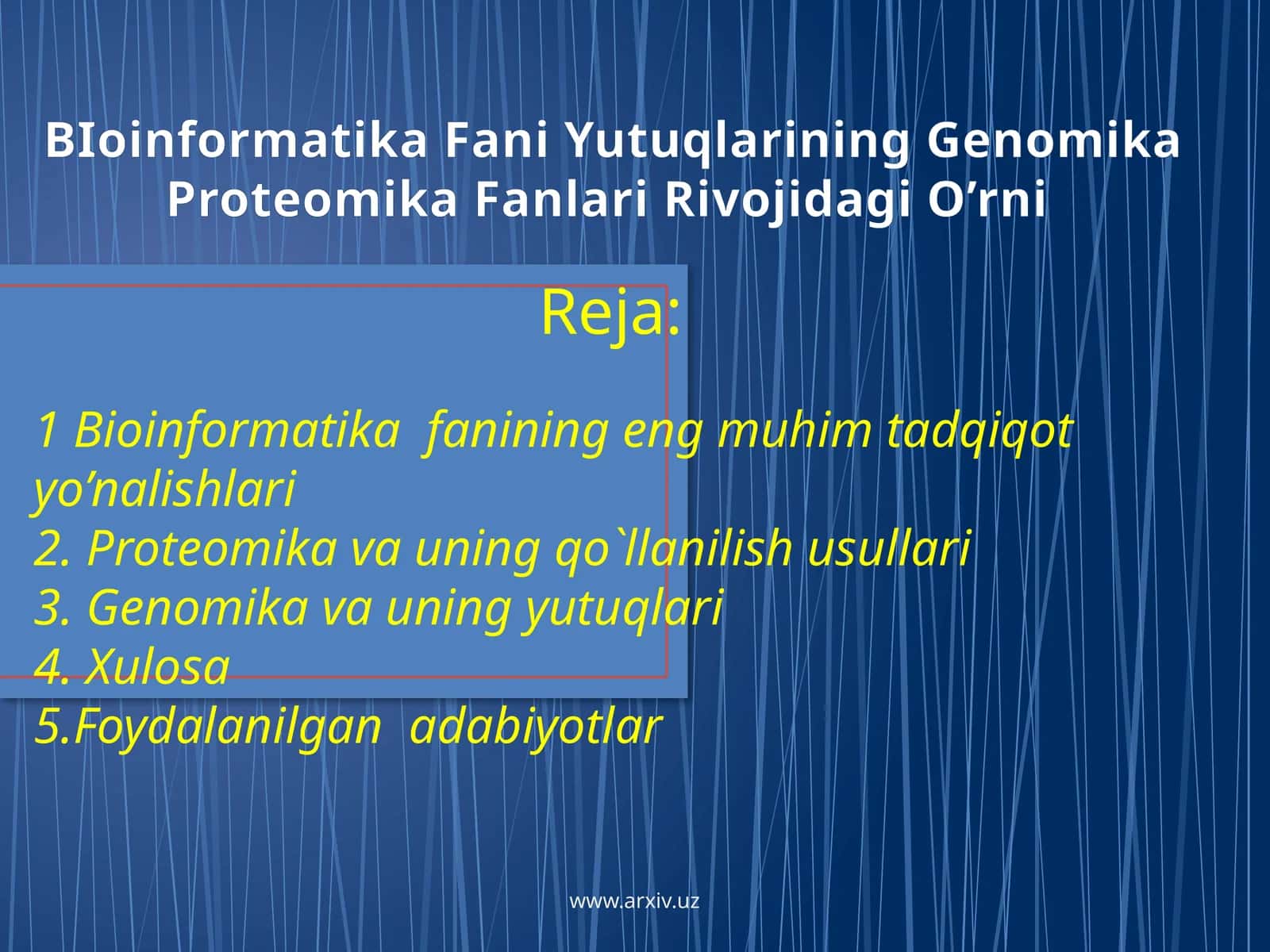 BIoinformatika Fani Yutuqlarining Genomika Proteomika Fanlari Rivojidagi O’rni

Reja:

1 Bioinformatika fanining eng muhim tadqiqot yo’nalishlari
2. Proteomika va uning qo`llanilish usullari
3. Genomika va uning yutuqlari
4. Xulosa
5.Foydalanilgan adabiyotlar

www.arxiv.uz